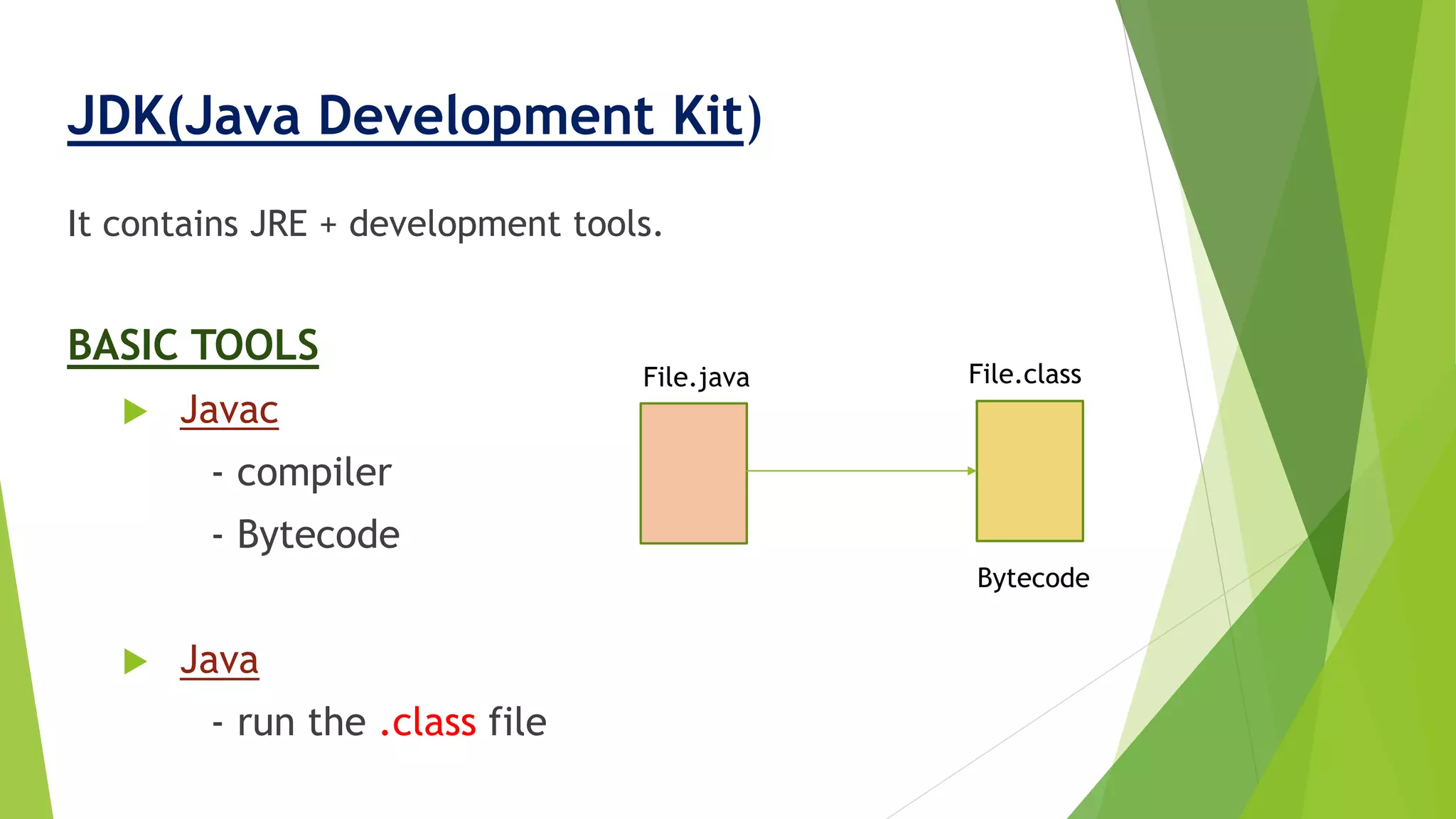 JDK(Java Development Kit)

It contains JRE + development tools.

BASIC TOOLS

Javac

- compiler

- Bytecode

Java

- run the .class file

File.java

File.class

Bytecode